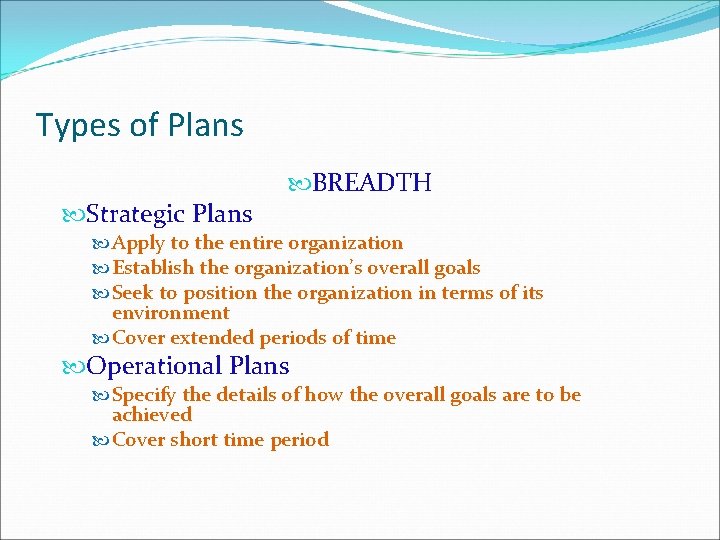 Types of Plans

BREADTH

Strategic Plans

Apply to the entire organization

Establish the organization's overall goals

Seek to position the organization in terms of its environment

Cover extended periods of time

Operational Plans

Specify the details of how the overall goals are to be achieved

Cover short time period